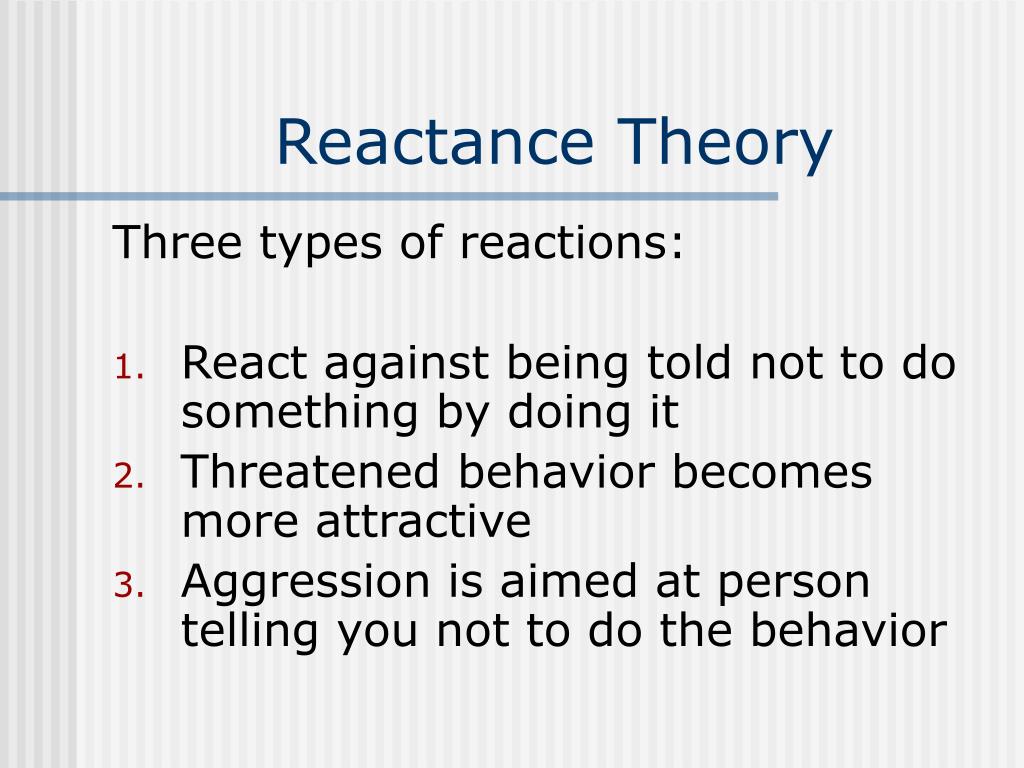 Reactance Theory

Three types of reactions:

1. React against being told not to do something by doing it
2. Threatened behavior becomes more attractive
3. Aggression is aimed at person telling you not to do the behavior